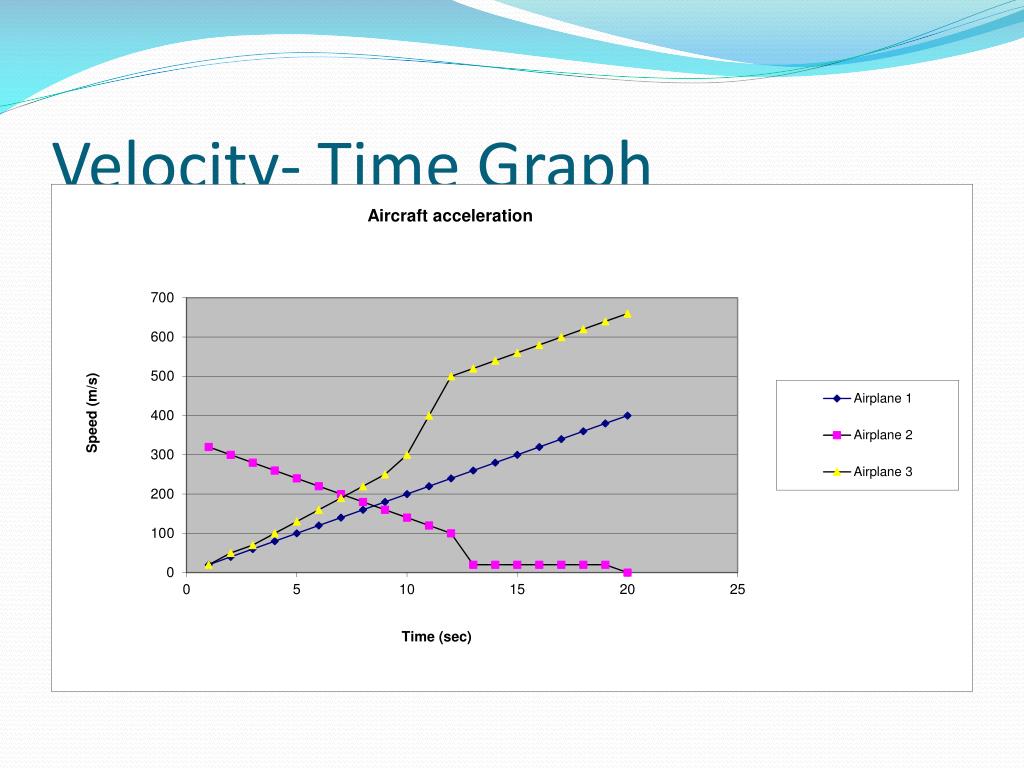 Velocity- Time Graph

Aircraft acceleration

Speed (m/s)

700
600
500
400
300
200
100
0

0 5 10 15 20 25

Time (sec)

Airplane 1
Airplane 2
Airplane 3